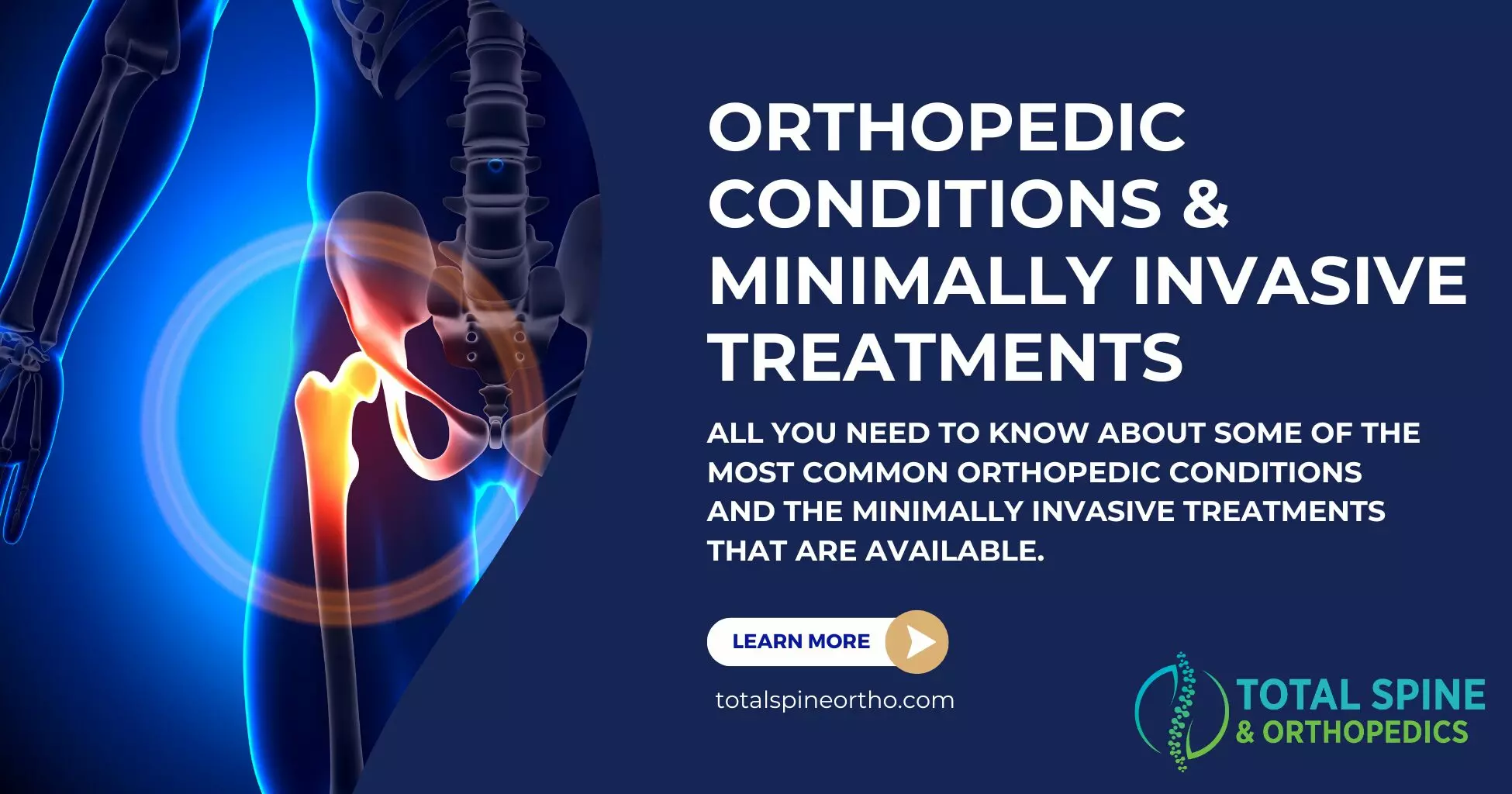 ORTHOPEDIC CONDITIONS & MINIMALLY INVASIVE TREATMENTS

ALL YOU NEED TO KNOW ABOUT SOME OF THE MOST COMMON ORTHOPEDIC CONDITIONS AND THE MINIMALLY INVASIVE TREATMENTS THAT ARE AVAILABLE.

LEARN MORE

totalspineortho.com

TOTAL SPINE & ORTHOPEDICS